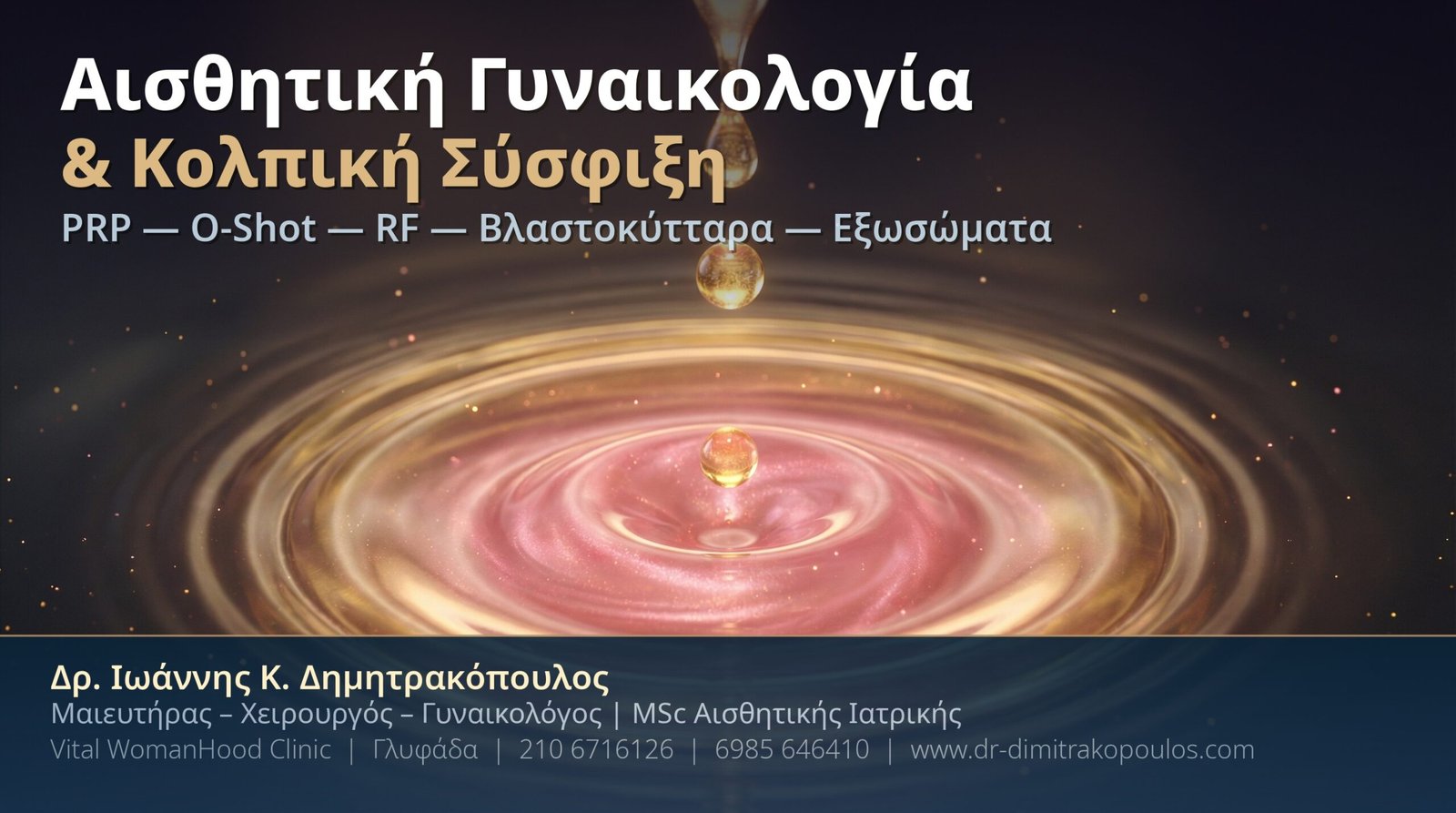 Αισθητική Γυναικολογία
& Κολπική Σύσφιξη
PRP — O-Shot — RF — Βλαστοκύτταρα — Εξωσώματα

Δρ. Ιωάννης Κ. Δημητρακόπουλος
Μαιευτήρας – Χειρουργός – Γυναικολόγος | MSc Αισθητικής Ιατρικής
Vital WomanHood Clinic | Γλυφάδα | 210 6716126 | 6985 646410 | www.dr-dimitrakopoulos.com